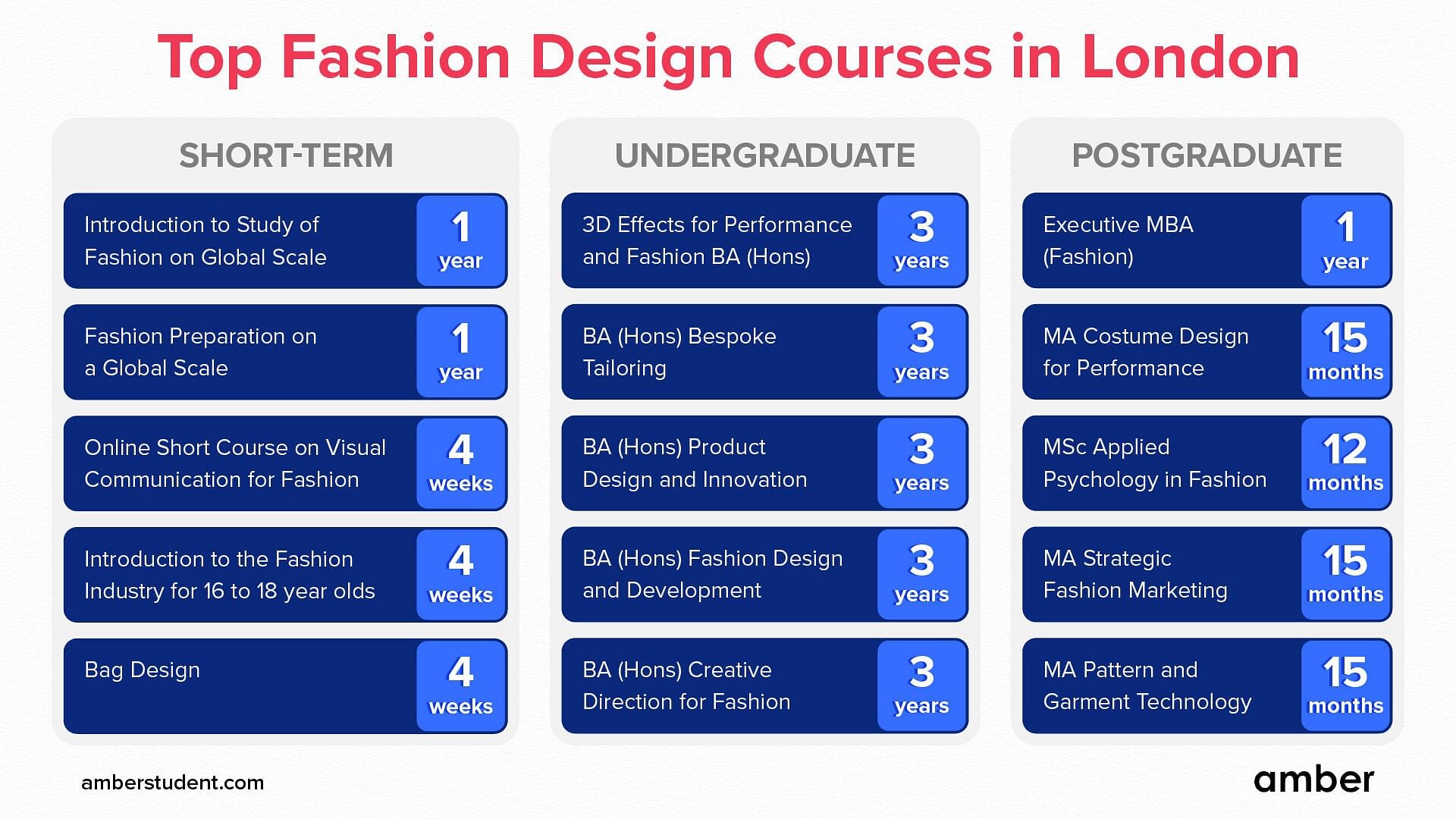 Top Fashion Design Courses in London

SHORT-TERM

Introduction to Study of Fashion on Global Scale
1 year

Fashion Preparation on a Global Scale
1 year

Online Short Course on Visual Communication for Fashion
4 weeks

Introduction to the Fashion Industry for 16 to 18 year olds
4 weeks

Bag Design
4 weeks

UNDERGRADUATE

3D Effects for Performance and Fashion BA (Hons)
3 years

BA (Hons) Bespoke Tailoring
3 years

BA (Hons) Product Design and Innovation
3 years

BA (Hons) Fashion Design and Development
3 years

BA (Hons) Creative Direction for Fashion
3 years

POSTGRADUATE

Executive MBA (Fashion)
1 year

MA Costume Design for Performance
15 months

MSc Applied Psychology in Fashion
12 months

MA Strategic Fashion Marketing
15 months

MA Pattern and Garment Technology
15 months

amberstudent.com

amber